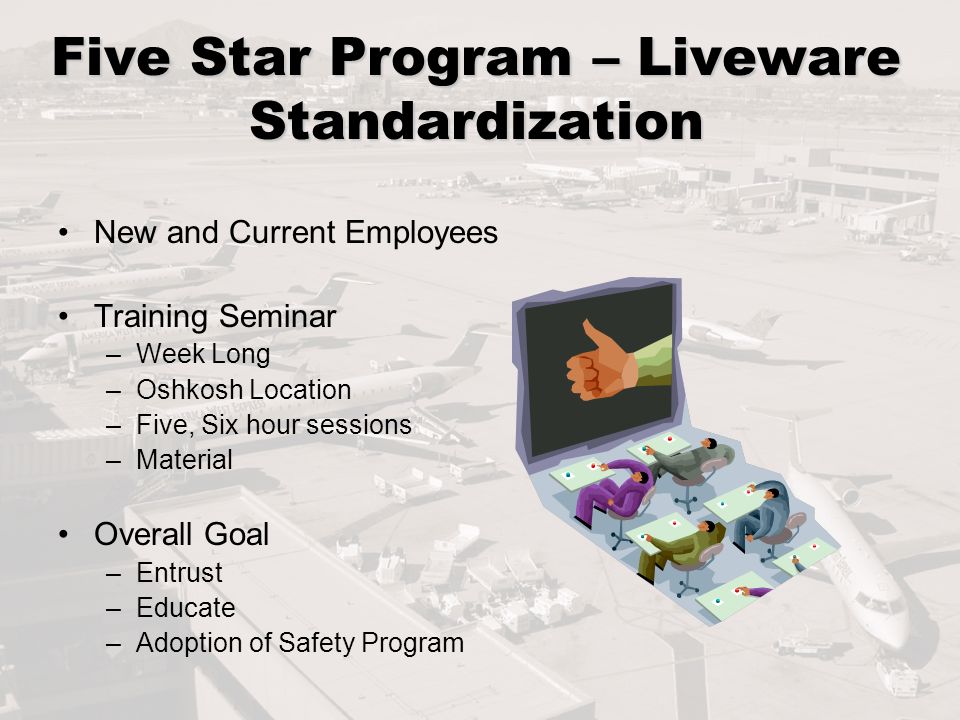 Five Star Program – Liveware Standardization

• New and Current Employees

• Training Seminar
– Week Long
– Oshkosh Location
– Five, Six hour sessions
– Material

• Overall Goal
– Entrust
– Educate
– Adoption of Safety Program